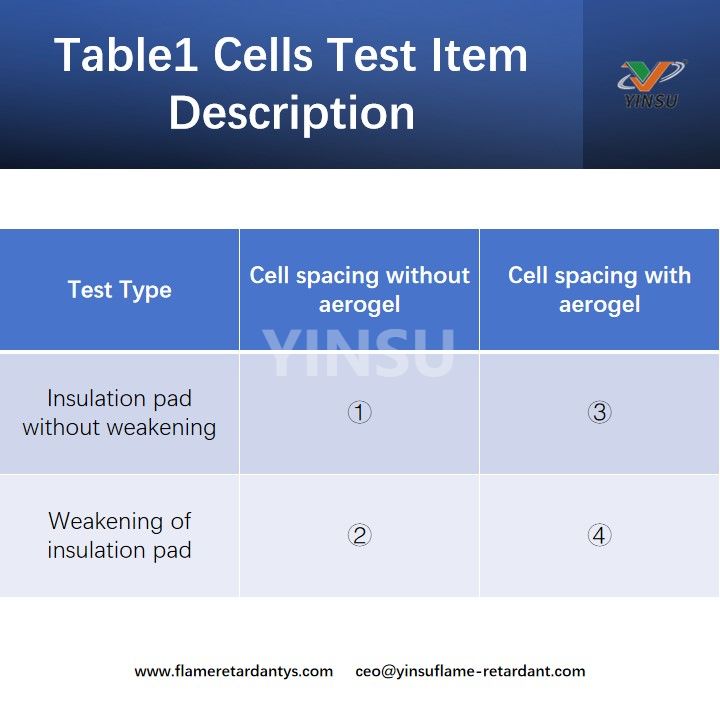 Table1 Cells Test Item Description

YINSU

| Test Type | Cell spacing without aerogel | Cell spacing with aerogel |
|---|---|---|
| Insulation pad without weakening | ① | ③ |
| Weakening of insulation pad | ② | ④ |

YINSU

www.flameretardantys.com ceo@yinsuflame-retardant.com